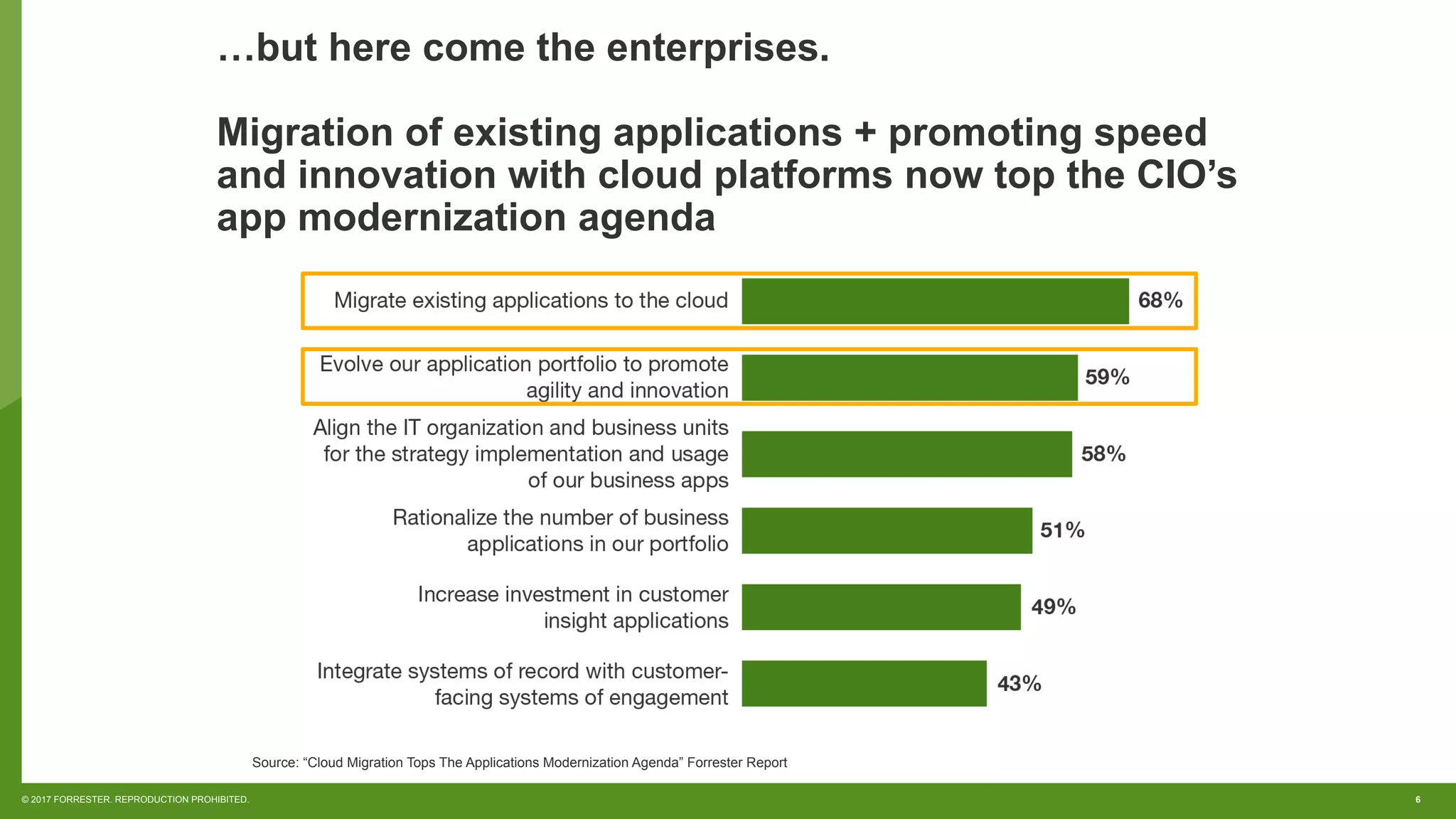 …but here come the enterprises.

Migration of existing applications + promoting speed and innovation with cloud platforms now top the CIO’s app modernization agenda

Migrate existing applications to the cloud 68%

Evolve our application portfolio to promote agility and innovation 59%

Align the IT organization and business units for the strategy implementation and usage of our business apps 58%

Rationalize the number of business applications in our portfolio 51%

Increase investment in customer insight applications 49%

Integrate systems of record with customer-facing systems of engagement 43%

Source: “Cloud Migration Tops The Applications Modernization Agenda” Forrester Report

© 2017 FORRESTER. REPRODUCTION PROHIBITED.

6